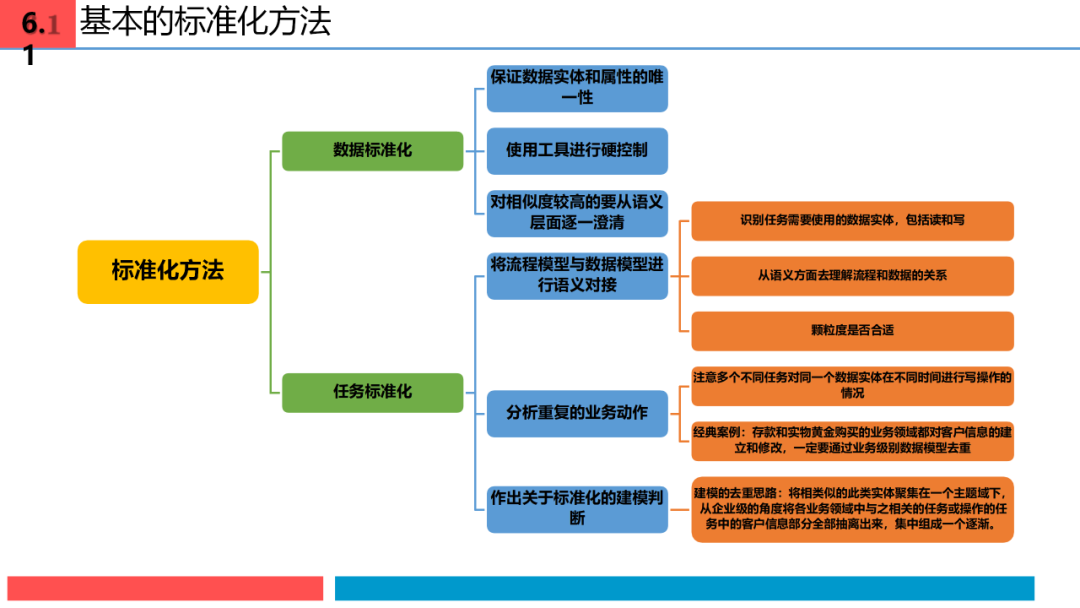 6.1 1 基本的标准化方法

标准化方法

数据标准化

保证数据实体和属性的唯一性

使用工具进行硬控制

对相似度较高的要从语义层面逐一澄清

任务标准化

将流程模型与数据模型进行语义对接

识别任务需要使用的数据实体，包括读和写

从语义方面去理解流程和数据的关系

颗粒度是否合适

分析重复的业务动作

注意多个不同任务对同一个数据实体在不同时间进行写操作的情况

经典案例：存款和实物黄金购买的业务领域都对客户信息的建立和修改，一定要通过业务级别数据模型去重

作出关于标准化的建模判断

建模的去重思路：将相类似的此类实体聚集在一个主题域下，从企业级的角度将各业务领域中与之相关的任务或操作的任务中的客户信息部分全部抽离出来，集中组成一个逐渐。